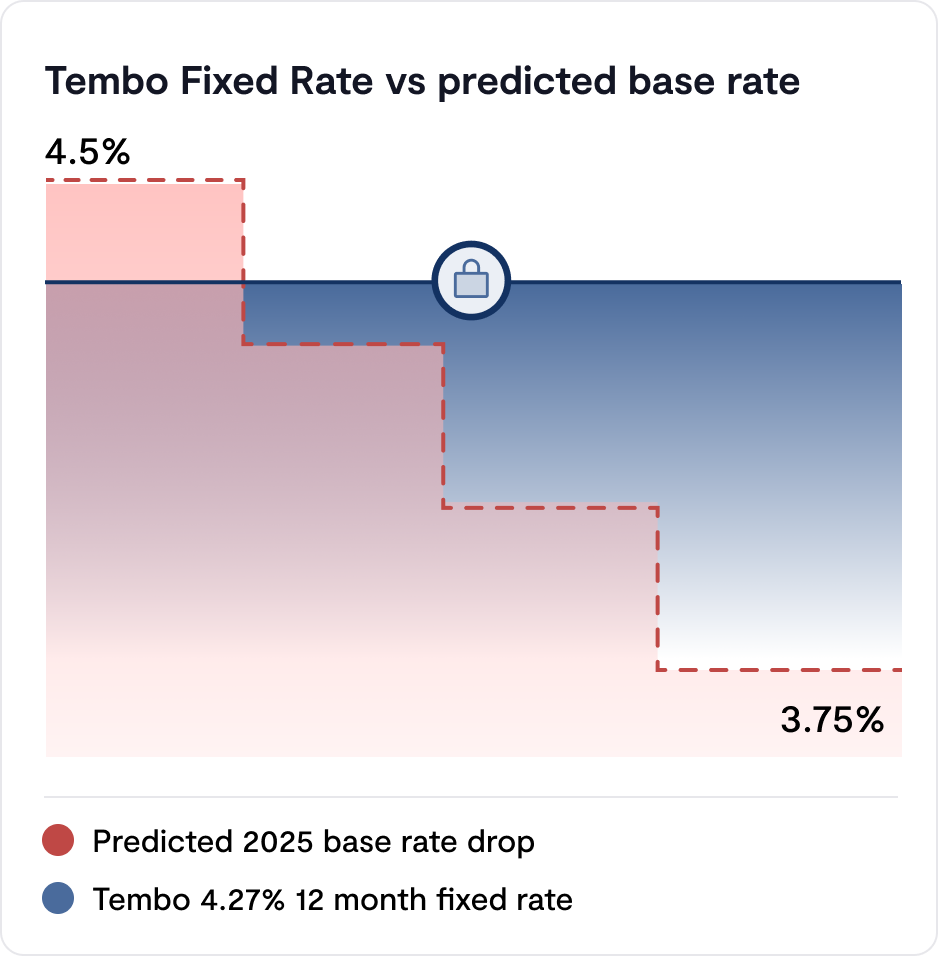 Tembo Fixed Rate vs predicted base rate

4.5%

3.75%

Predicted 2025 base rate drop

Tembo 4.27% 12 month fixed rate